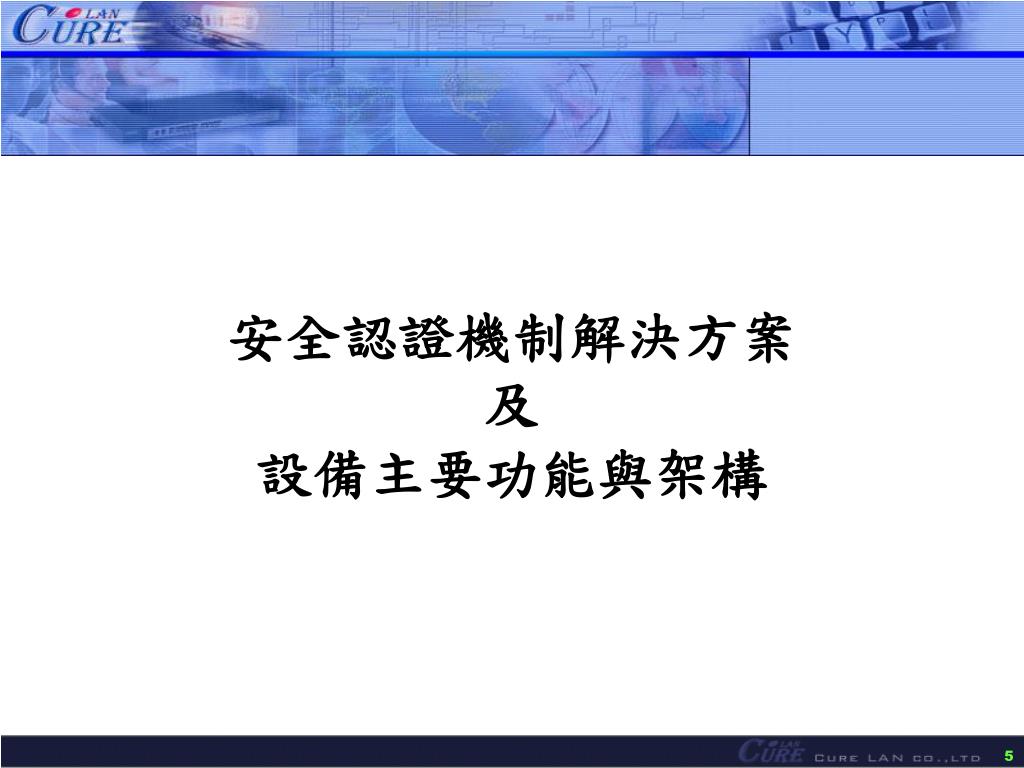 CURE LAN

安全認證機制解決方案
及
設備主要功能與架構

CURE LAN
CURE LAN CO.,LTD
5